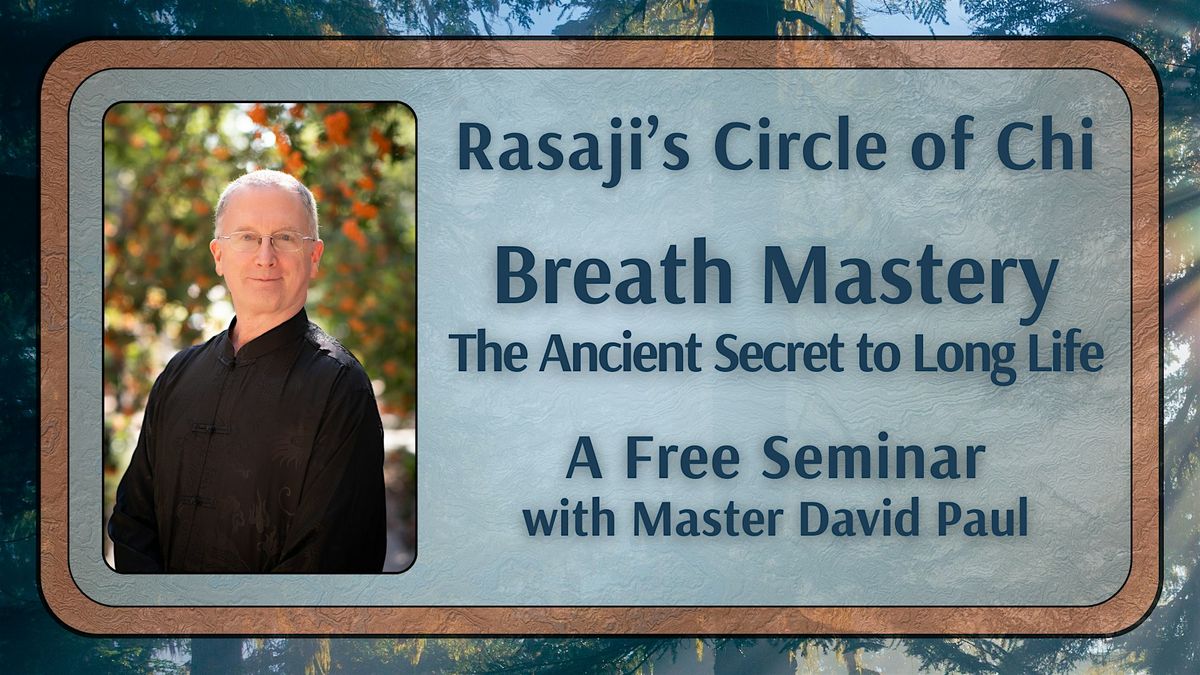 Rasaji's Circle of Chi

Breath Mastery
The Ancient Secret to Long Life

A Free Seminar
with Master David Paul